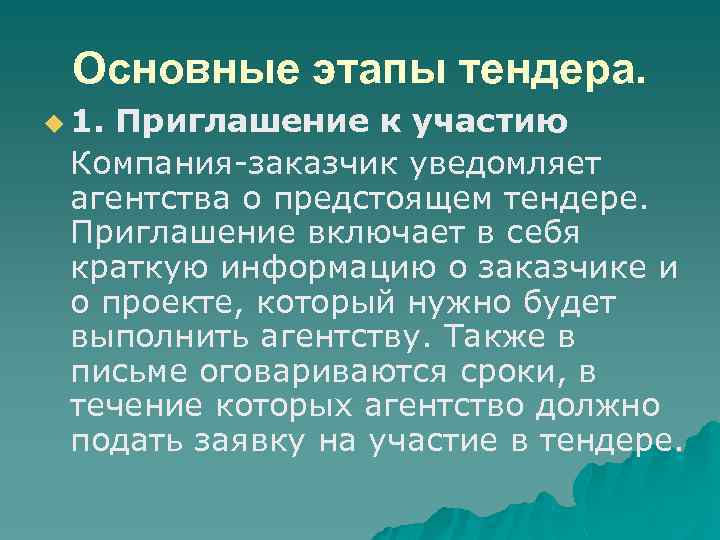 Основные этапы тендера.

1. Приглашение к участию

Компания-заказчик уведомляет агентства о предстоящем тендере. Приглашение включает в себя краткую информацию о заказчике и о проекте, который нужно будет выполнить агентству. Также в письме оговариваются сроки, в течение которых агентство должно подать заявку на участие в тендере.